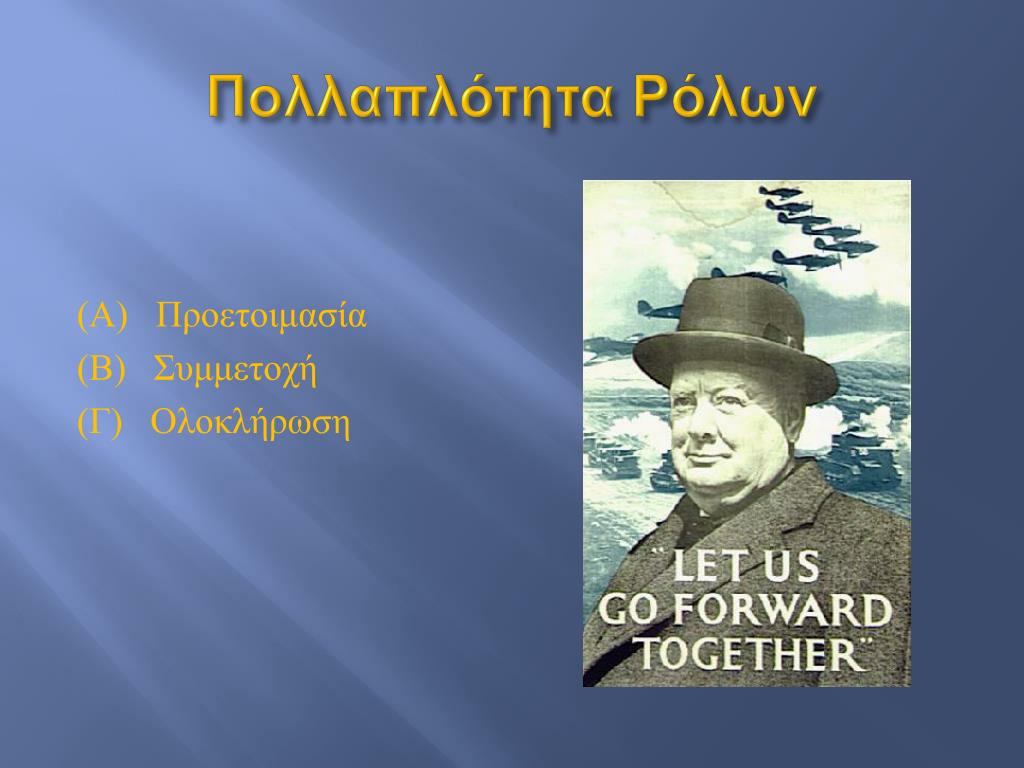 Πολλαπλότητα Ρόλων

(Α) Προετοιμασία
(Β) Συμμετοχή
(Γ) Ολοκλήρωση

"LET US GO FORWARD TOGETHER"